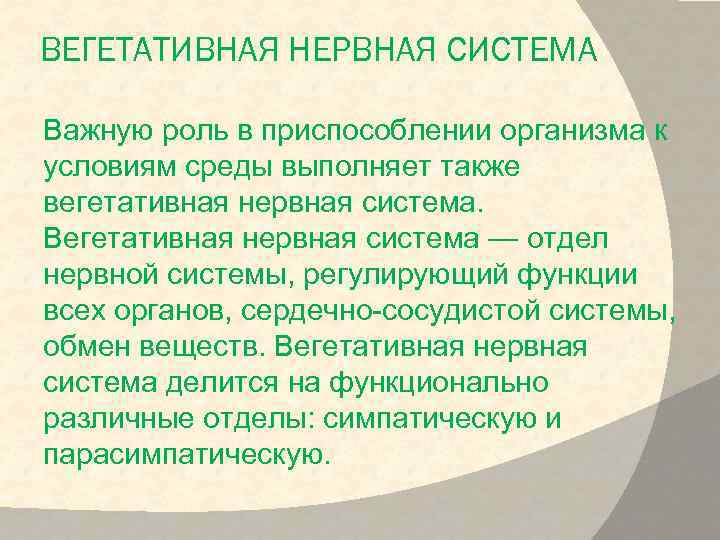 ВЕГЕТАТИВНАЯ НЕРВНАЯ СИСТЕМА

Важную роль в приспособлении организма к условиям среды выполняет также вегетативная нервная система. Вегетативная нервная система — отдел нервной системы, регулирующий функции всех органов, сердечно-сосудистой системы, обмен веществ. Вегетативная нервная система делится на функционально различные отделы: симпатическую и парасимпатическую.